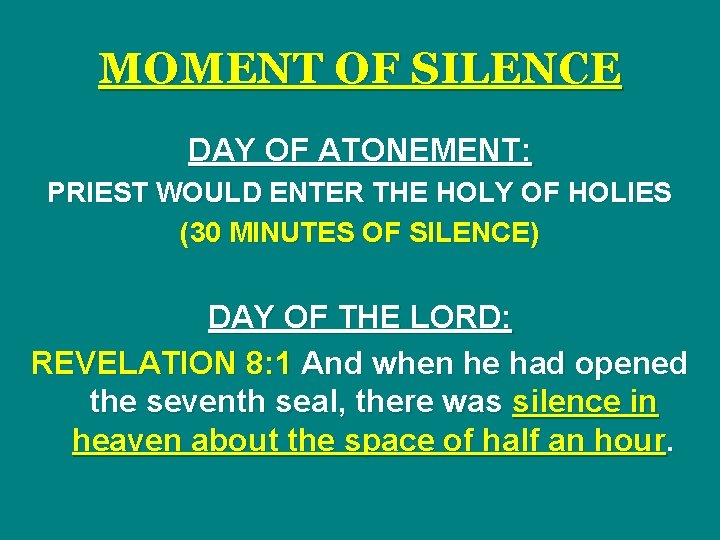 MOMENT OF SILENCE

DAY OF ATONEMENT:

PRIEST WOULD ENTER THE HOLY OF HOLIES

(30 MINUTES OF SILENCE)

DAY OF THE LORD:

REVELATION 8:1 And when he had opened the seventh seal, there was silence in heaven about the space of half an hour.